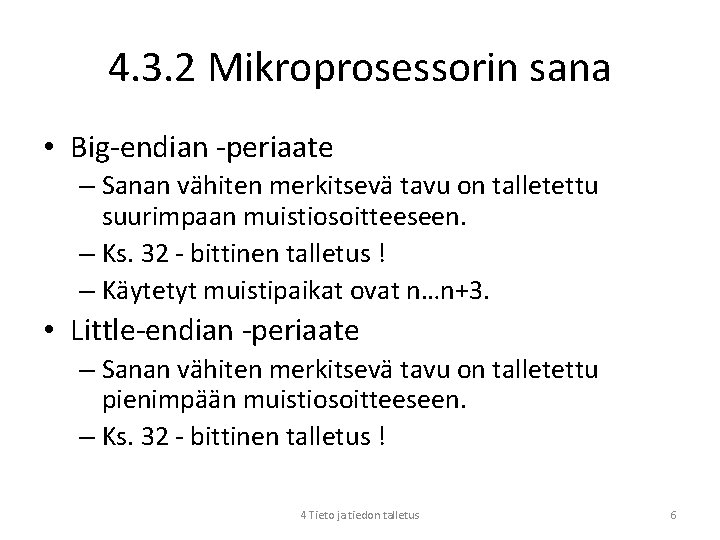 4.3.2 Mikroprosessorin sana

• Big-endian -periaate
– Sanan vähiten merkitsevä tavu on talletettu suurimpaan muistiosoitteeseen.
– Ks. 32 - bittinen talletus !
– Käytetyt muistipaikat ovat n…n+3.

• Little-endian -periaate
– Sanan vähiten merkitsevä tavu on talletettu pienimpään muistiosoitteeseen.
– Ks. 32 - bittinen talletus !

4 Tieto ja tiedon talletus

6